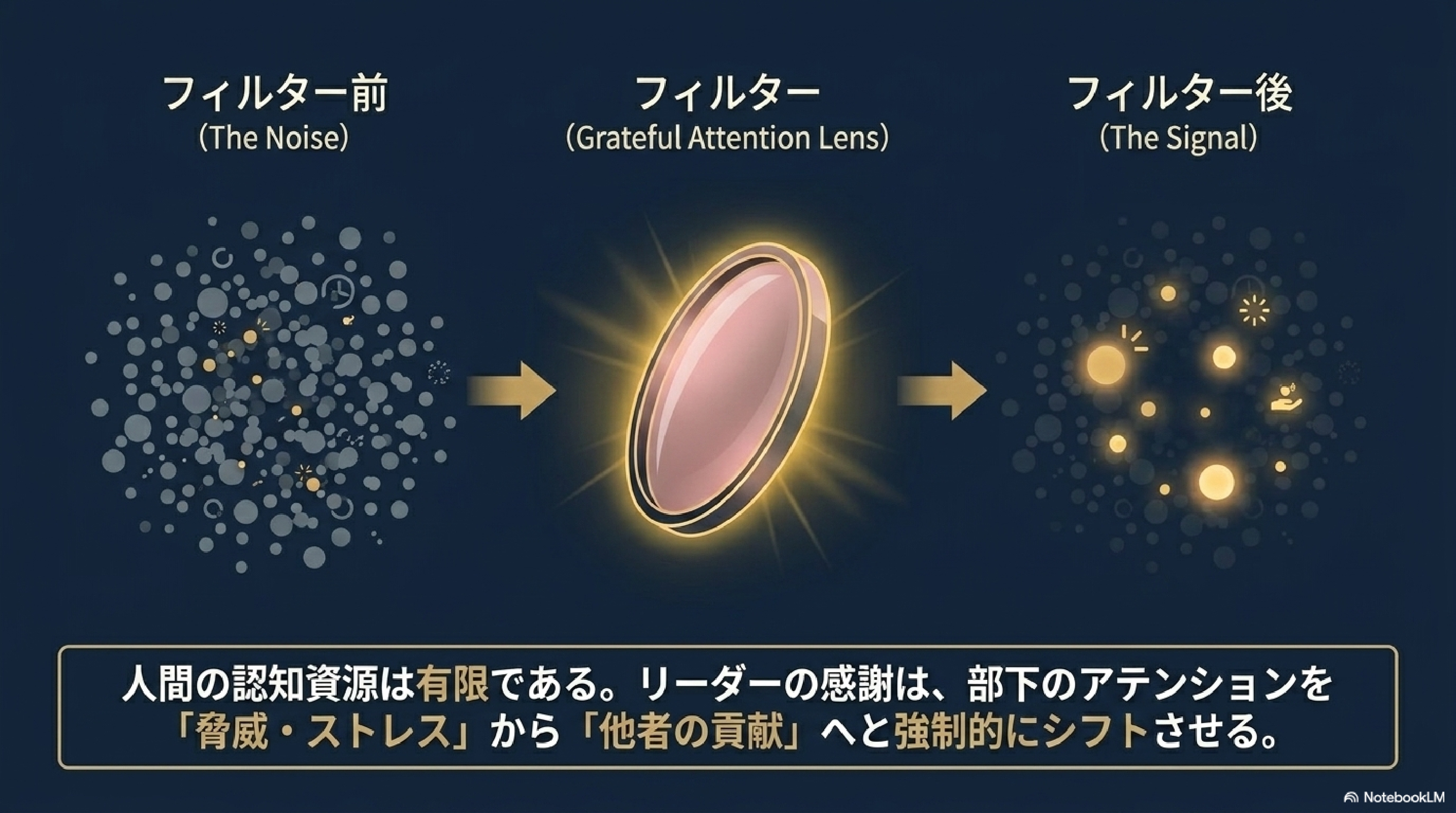 フィルター前
(The Noise)

フィルター
(Grateful Attention Lens)

フィルター後
(The Signal)

人間の認知資源は有限である。リーダーの感謝は、部下のアテンションを「脅威・ストレス」から「他者の貢献」へと強制的にシフトさせる。

NotebookLM